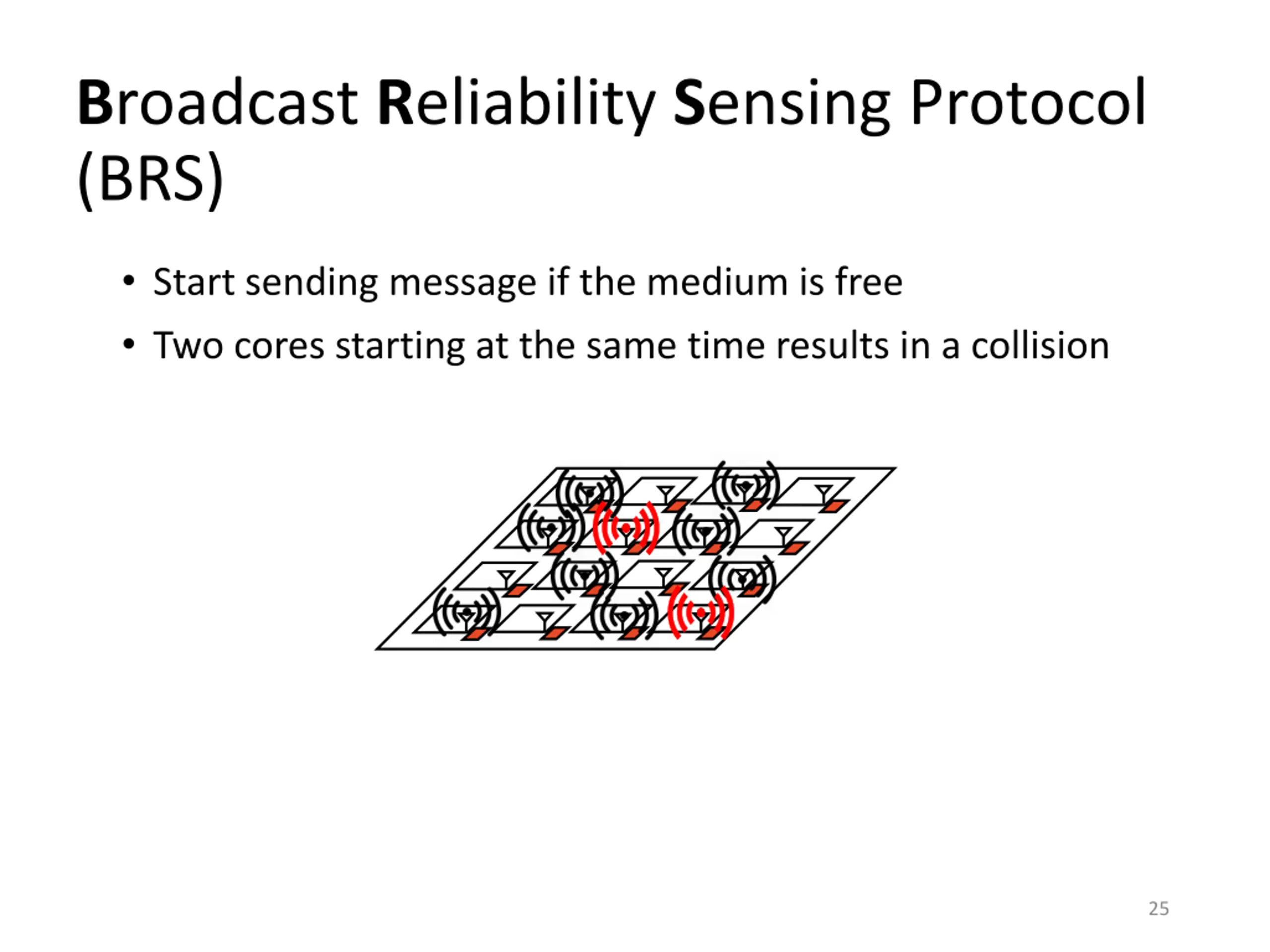 Broadcast Reliability Sensing Protocol (BRS)

• Start sending message if the medium is free

• Two cores starting at the same time results in a collision

25